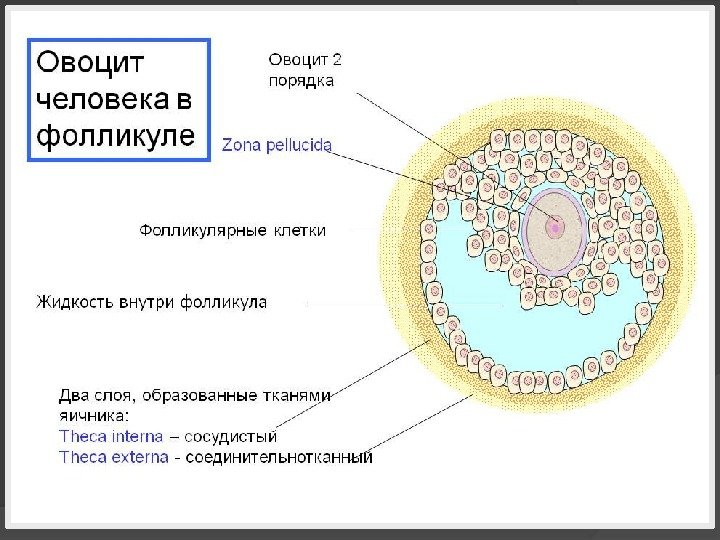 Овоцит человека в фолликуле

Овоцит 2 порядка

Zona pellucida

Фолликулярные клетки

Жидкость внутри фолликула

Два слоя, образованные тканями яичника:
Theca interna – сосудистый
Theca externa - соединительнотканный